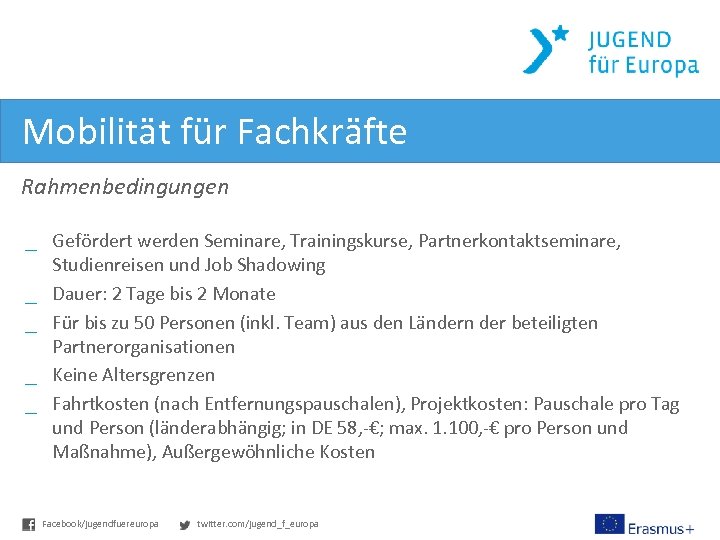 JUGEND
für Europa

Mobilität für Fachkräfte

Rahmenbedingungen

_ Gefördert werden Seminare, Trainingskurse, Partnerkontaktseminare, Studienreisen und Job Shadowing
_ Dauer: 2 Tage bis 2 Monate
_ Für bis zu 50 Personen (inkl. Team) aus den Ländern der beteiligten Partnerorganisationen
_ Keine Altersgrenzen
_ Fahrtkosten (nach Entfernungspauschalen), Projektkosten: Pauschale pro Tag und Person (länderabhängig; in DE 58,-€; max. 1.100,-€ pro Person und Maßnahme), Außergewöhnliche Kosten

Facebook/jugendfuereuropa twitter.com/jugend_f_europa Erasmus+